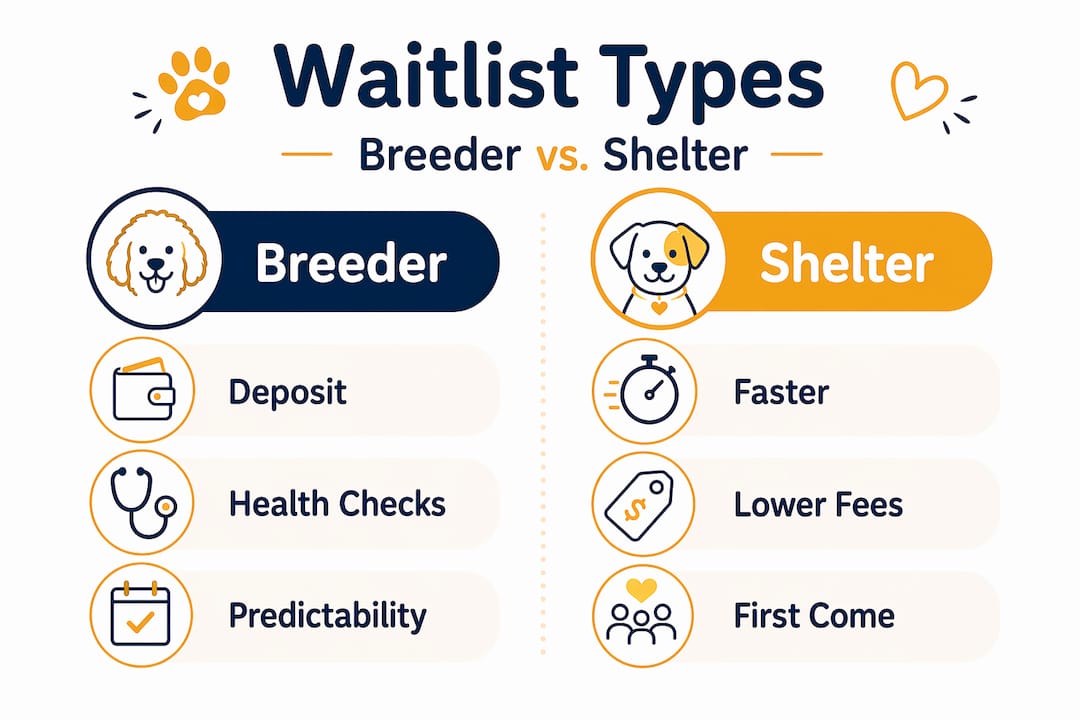 Waitlist Types

Breeder vs. Shelter

Breeder

Deposit

Health Checks

Predictability

Shelter

Faster

Lower Fees

First Come